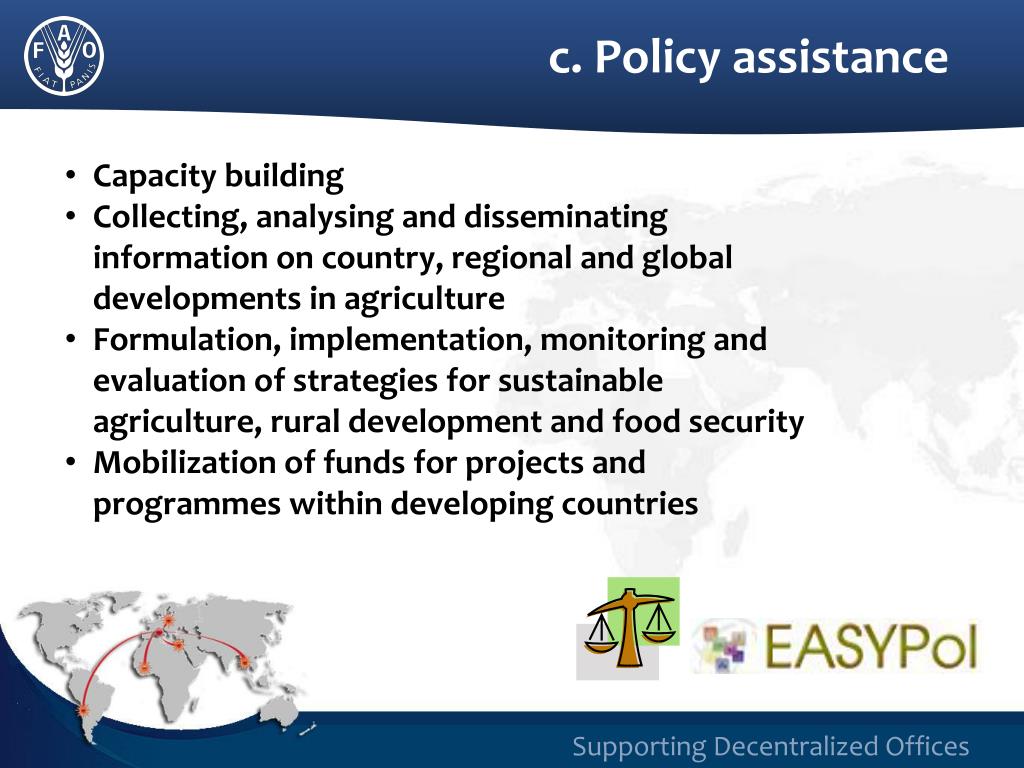 F A O
FIAT PANIS

c. Policy assistance

• Capacity building
• Collecting, analysing and disseminating information on country, regional and global developments in agriculture
• Formulation, implementation, monitoring and evaluation of strategies for sustainable agriculture, rural development and food security
• Mobilization of funds for projects and programmes within developing countries

EASYPol

Supporting Decentralized Offices